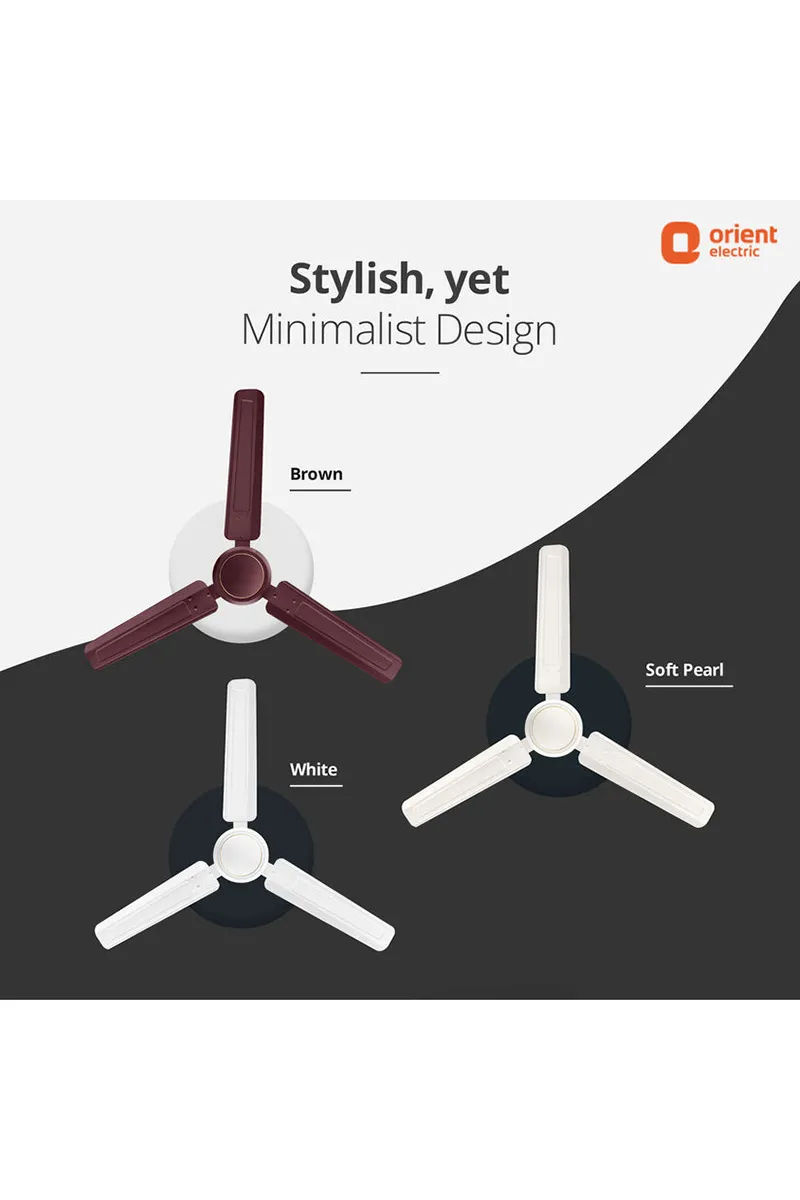 orient electric

Stylish, yet
Minimalist Design

Brown

Soft Pearl

White